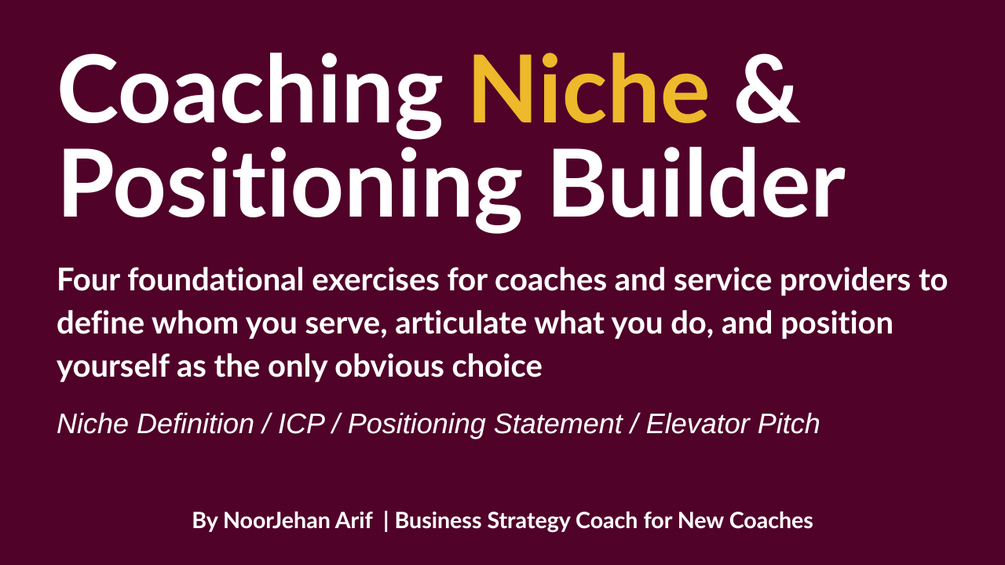 Coaching Niche &
Positioning Builder

Four foundational exercises for coaches and service providers to define whom you serve, articulate what you do, and position yourself as the only obvious choice

Niche Definition / ICP / Positioning Statement / Elevator Pitch

By NoorJehan Arif | Business Strategy Coach for New Coaches